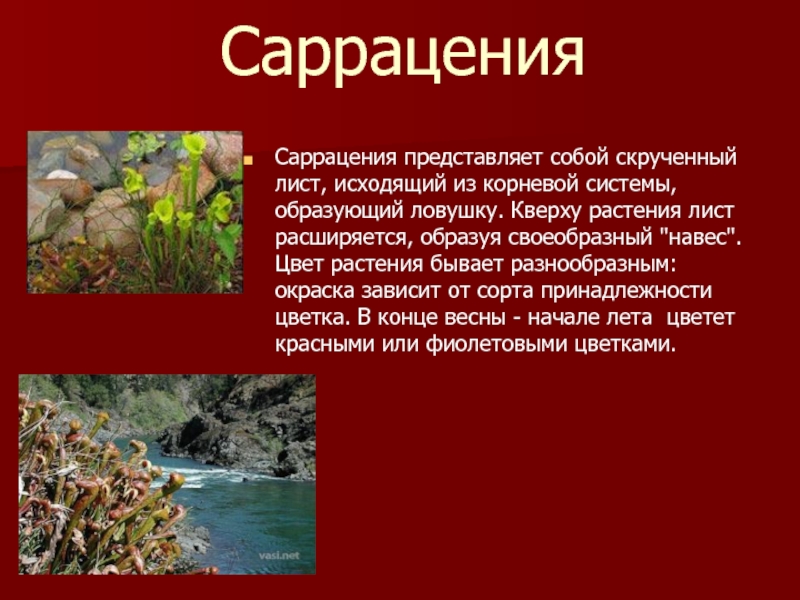 Саррацения

Саррацения представляет собой скрученный лист, исходящий из корневой системы, образующий ловушку. Кверху растения лист расширяется, образуя своеобразный "навес". Цвет растения бывает разнообразным: окраска зависит от сорта принадлежности цветка. В конце весны - начале лета цветет красными или фиолетовыми цветками.

vasi.net